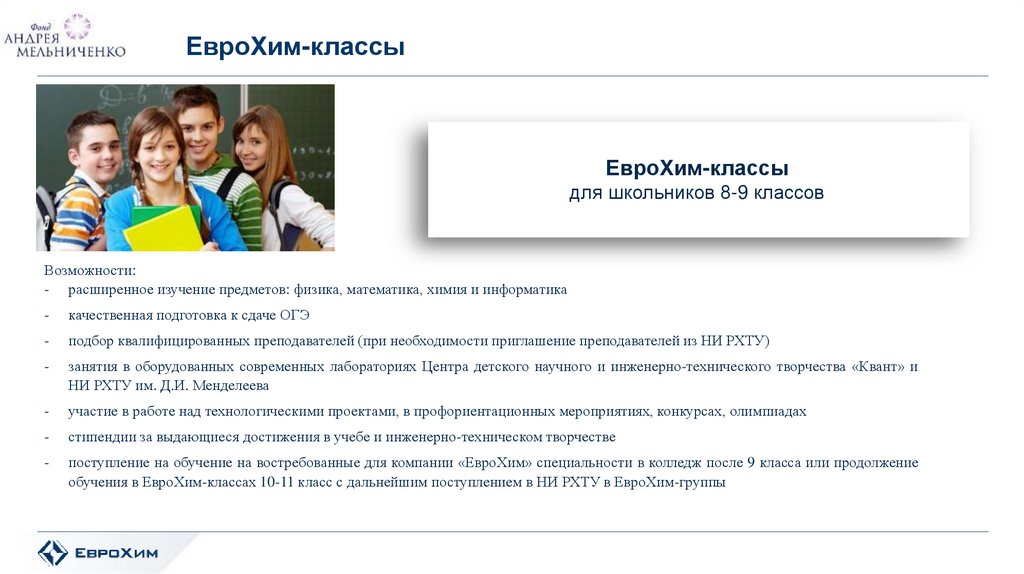 Фонд
АНДРЕЯ
МЕЛЬНИЧЕНКО

ЕвроХим-классы

ЕвроХим-классы
для школьников 8-9 классов

Возможности:
- расширенное изучение предметов: физика, математика, химия и информатика
- качественная подготовка к сдаче ОГЭ
- подбор квалифицированных преподавателей (при необходимости приглашение преподавателей из НИ РХТУ)
- занятия в оборудованных современных лабораториях Центра детского научного и инженерно-технического творчества «Квант» и НИ РХТУ им. Д.И. Менделеева
- участие в работе над технологическими проектами, в профориентационных мероприятиях, конкурсах, олимпиадах
- стипендии за выдающиеся достижения в учебе и инженерно-техническом творчестве
- поступление на обучение на востребованные для компании «ЕвроХим» специальности в колледж после 9 класса или продолжение обучения в ЕвроХим-классах 10-11 класс с дальнейшим поступлением в НИ РХТУ в ЕвроХим-группы

ЕвроХим